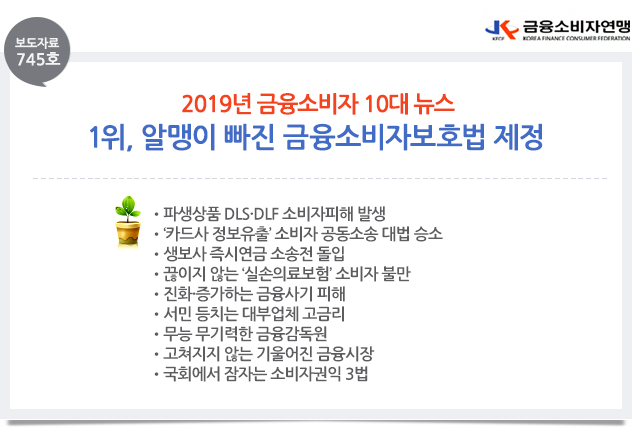 보도자료
745호

KFCF 금융소비자연맹
KOREA FINANCE CONSUMER FEDERATION

2019년 금융소비자 10대 뉴스
1위, 알맹이 빠진 금융소비자보호법 제정

• 파생상품 DLS·DLF 소비자피해 발생
• '카드사 정보유출' 소비자 공동소송 대법 승소
• 생보사 즉시연금 소송전 돌입
• 끊이지 않는 '실손의료보험' 소비자 불만
• 진화·증가하는 금융사기 피해
• 서민 등치는 대부업체 고금리
• 무능 무기력한 금융감독원
• 고쳐지지 않는 기울어진 금융시장
• 국회에서 잠자는 소비자권익 3법